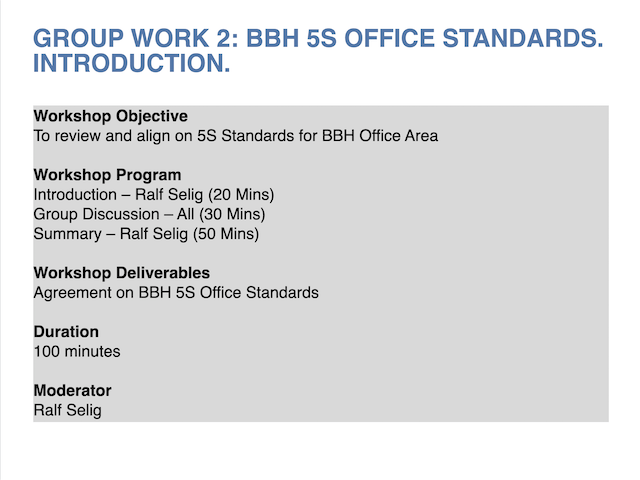 GROUP WORK 2: BBH 5S OFFICE STANDARDS. INTRODUCTION.

Workshop Objective
To review and align on 5S Standards for BBH Office Area

Workshop Program
Introduction – Ralf Selig (20 Mins)
Group Discussion – All (30 Mins)
Summary – Ralf Selig (50 Mins)

Workshop Deliverables
Agreement on BBH 5S Office Standards

Duration
100 minutes

Moderator
Ralf Selig